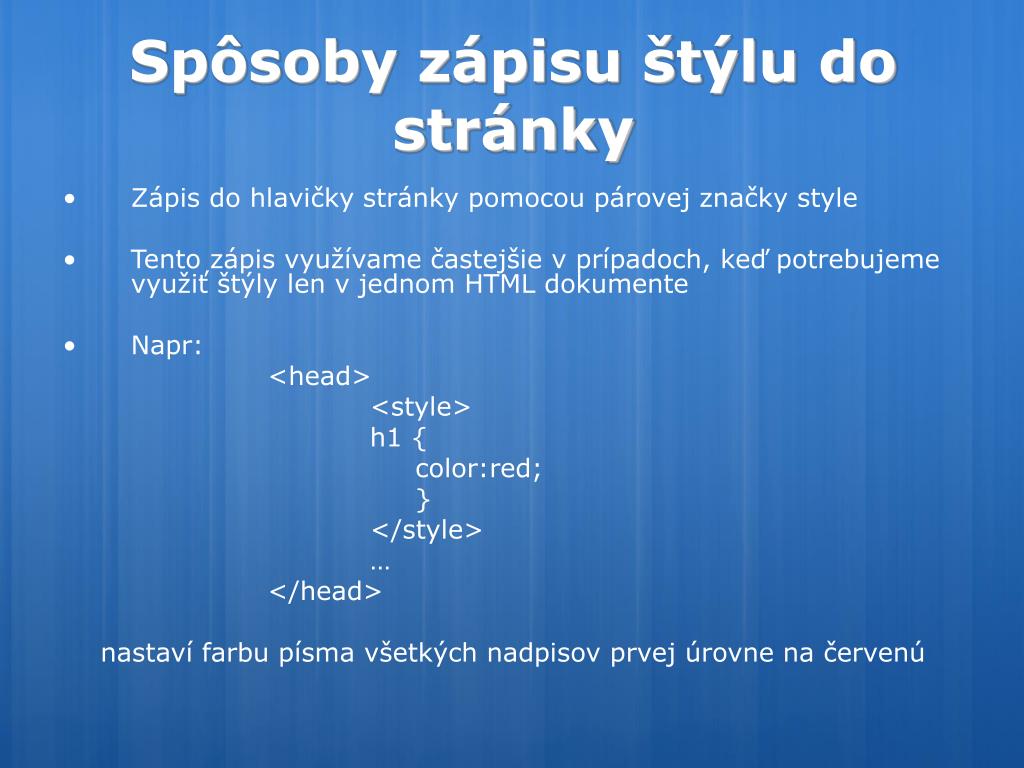 Spôsoby zápisu štýlu do stránky

• Zápis do hlavičky stránky pomocou párovej značky style

• Tento zápis využívame častejšie v prípadoch, keď potrebujeme využiť štýly len v jednom HTML dokumente

• Napr:
<head>
<style>
h1 {
color:red;
}
</style>
…
</head>

nastaví farbu písma všetkých nadpisov prvej úrovne na červenú